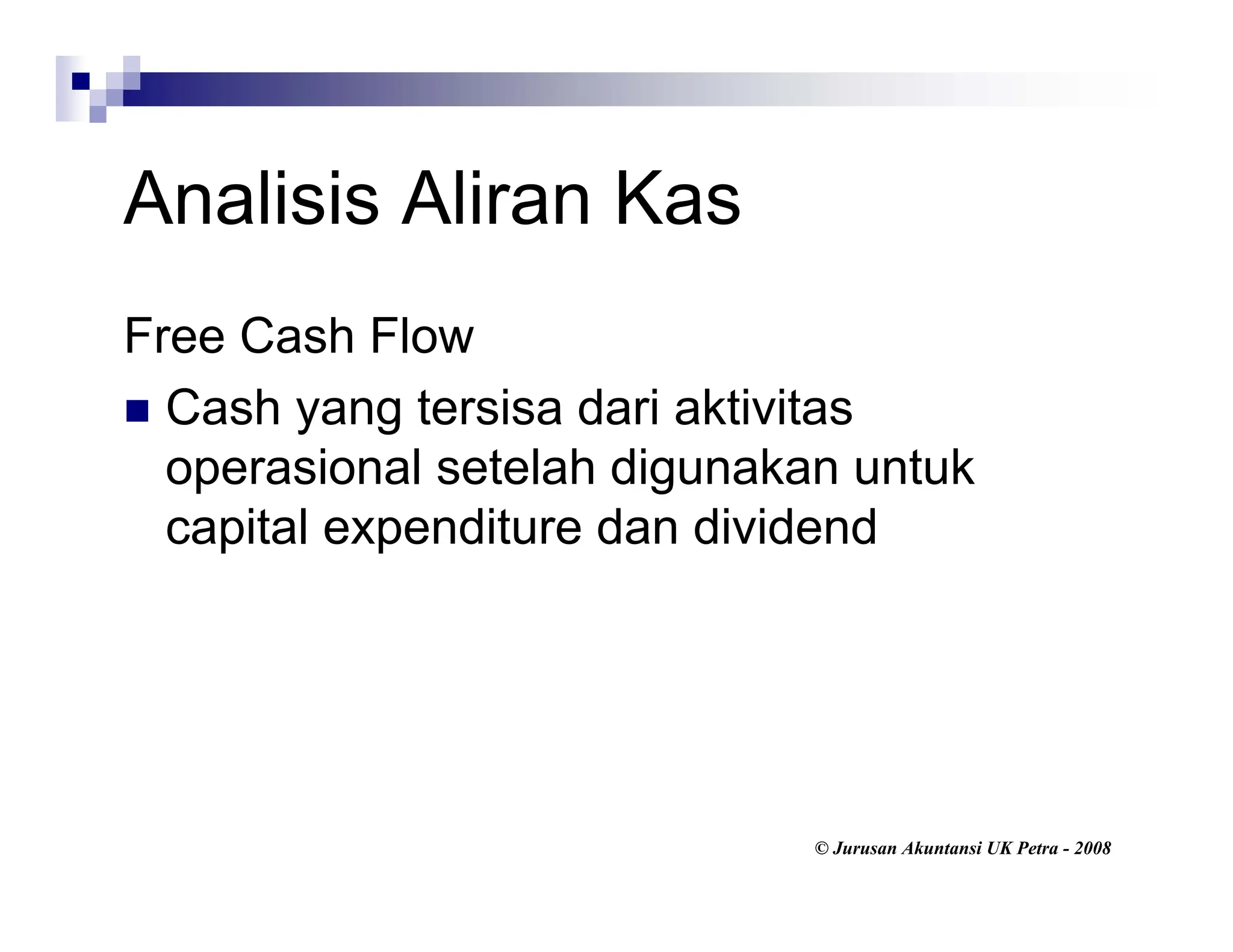 Analisis Aliran Kas

Free Cash Flow

■ Cash yang tersisa dari aktivitas operasional setelah digunakan untuk capital expenditure dan dividend

© Jurusan Akuntansi UK Petra - 2008